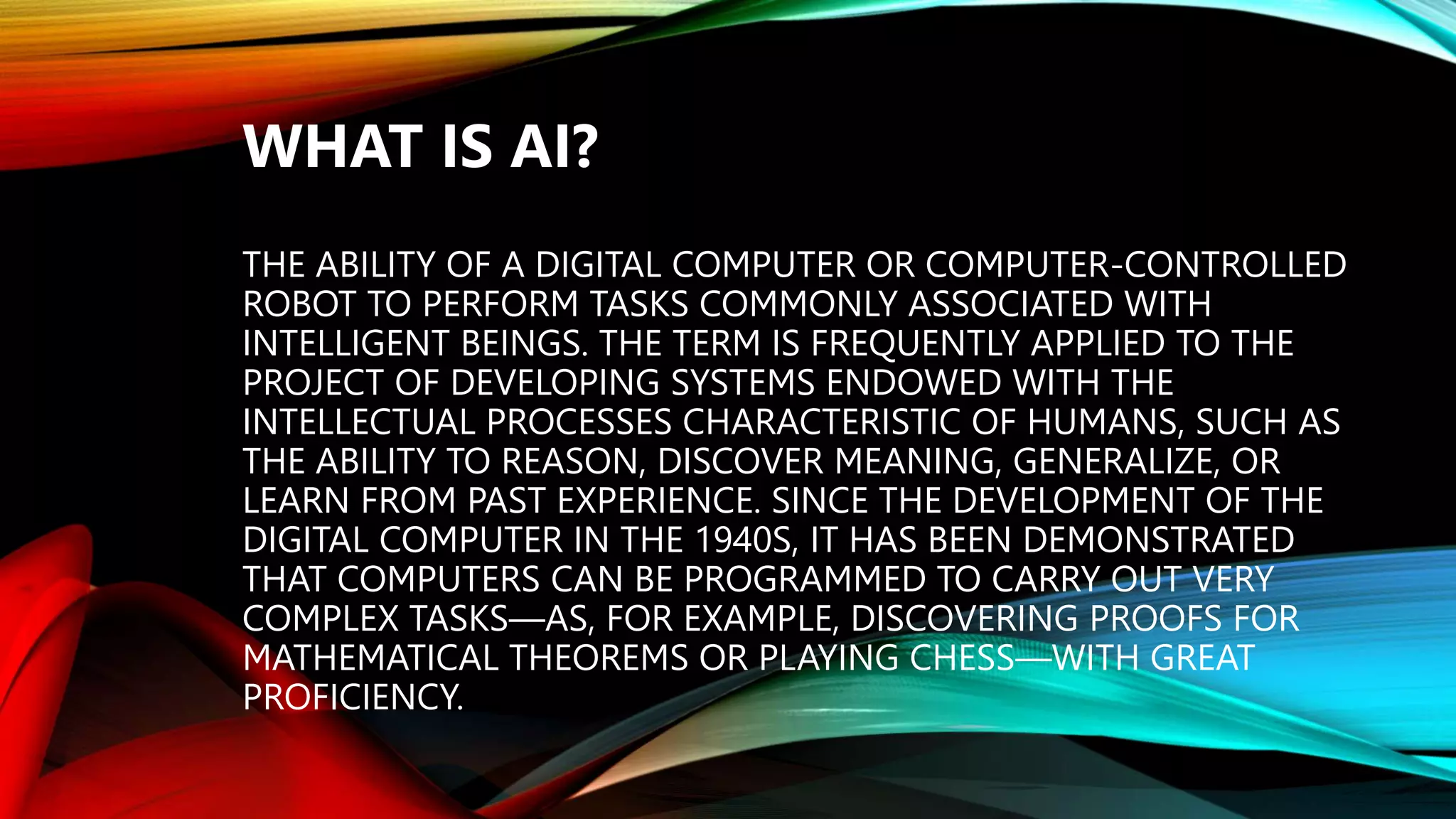 WHAT IS AI?

THE ABILITY OF A DIGITAL COMPUTER OR COMPUTER-CONTROLLED ROBOT TO PERFORM TASKS COMMONLY ASSOCIATED WITH INTELLIGENT BEINGS. THE TERM IS FREQUENTLY APPLIED TO THE PROJECT OF DEVELOPING SYSTEMS ENDOWED WITH THE INTELLECTUAL PROCESSES CHARACTERISTIC OF HUMANS, SUCH AS THE ABILITY TO REASON, DISCOVER MEANING, GENERALIZE, OR LEARN FROM PAST EXPERIENCE. SINCE THE DEVELOPMENT OF THE DIGITAL COMPUTER IN THE 1940S, IT HAS BEEN DEMONSTRATED THAT COMPUTERS CAN BE PROGRAMMED TO CARRY OUT VERY COMPLEX TASKS—AS, FOR EXAMPLE, DISCOVERING PROOFS FOR MATHEMATICAL THEOREMS OR PLAYING CHESS—WITH GREAT PROFICIENCY.